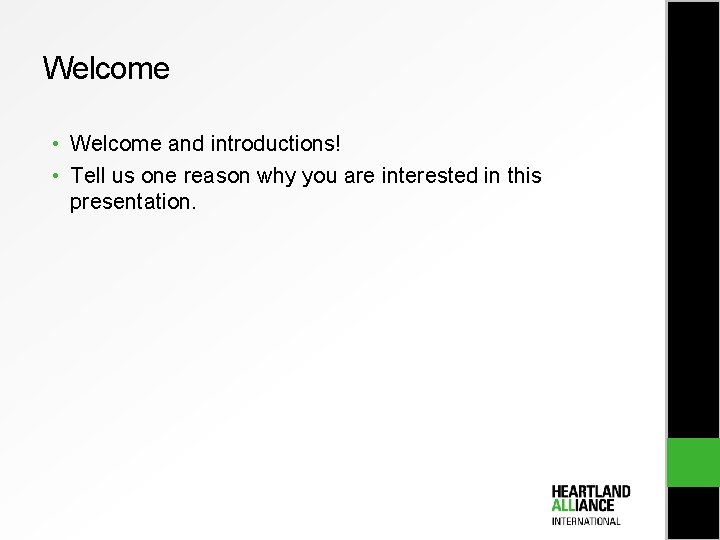 Welcome

• Welcome and introductions!
• Tell us one reason why you are interested in this presentation.

HEARTLAND
ALLIANCE
INTERNATIONAL